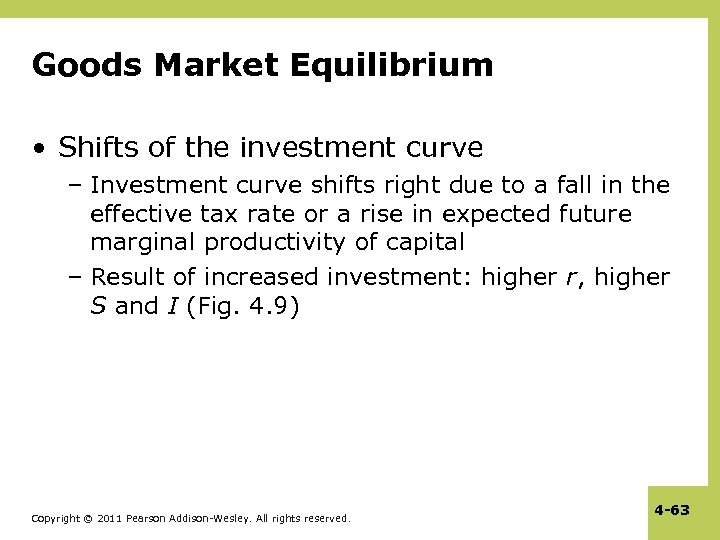 Goods Market Equilibrium

• Shifts of the investment curve

– Investment curve shifts right due to a fall in the effective tax rate or a rise in expected future marginal productivity of capital

– Result of increased investment: higher $r$, higher $S$ and $I$ (Fig. 4.9)

Copyright © 2011 Pearson Addison-Wesley. All rights reserved.

4-63